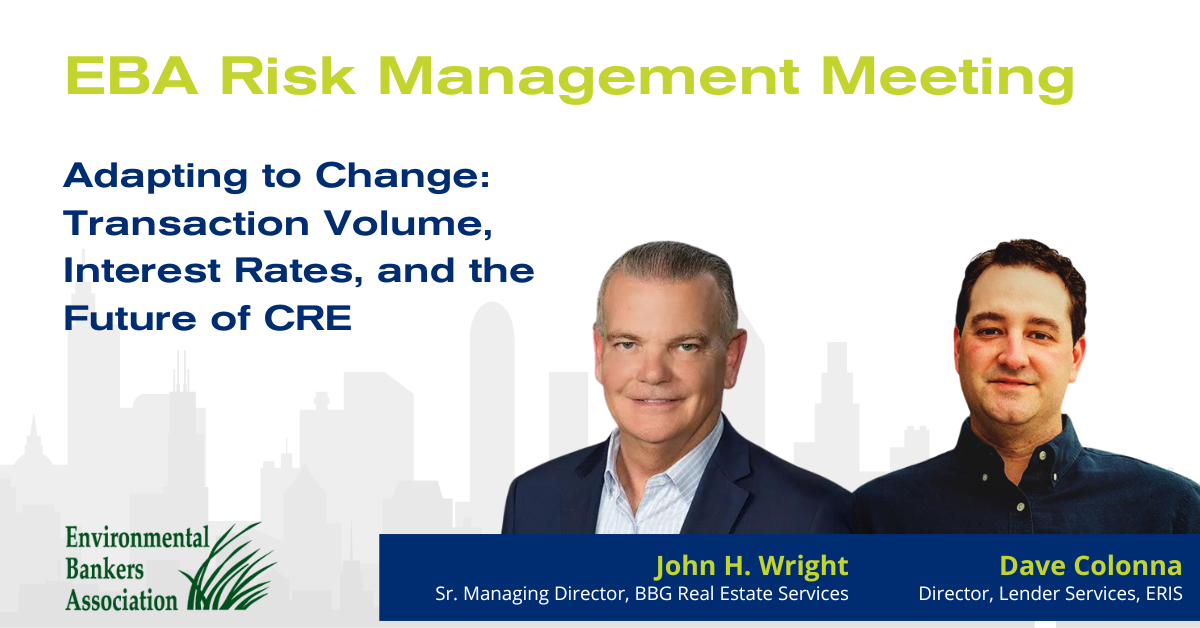 EBA Risk Management Meeting

Adapting to Change: Transaction Volume, Interest Rates, and the Future of CRE

Environmental Bankers Association

John H. Wright
Sr. Managing Director, BBG Real Estate Services

Dave Colonna
Director, Lender Services, ERIS